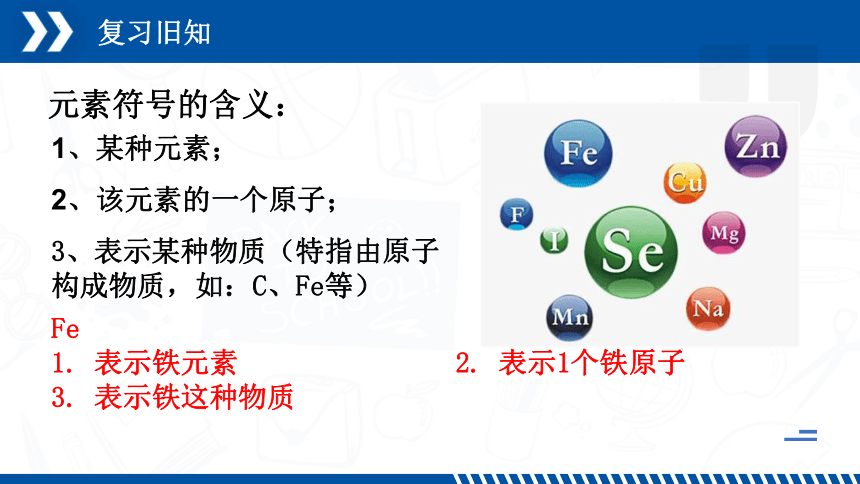 复习旧知

元素符号的含义：

1、某种元素；

2、该元素的一个原子；

3、表示某种物质（特指由原子构成物质，如：C、Fe等）

Fe

1. 表示铁元素

2. 表示1个铁原子

3. 表示铁这种物质

Fe Zn Cu F I Se Mg Mn Na